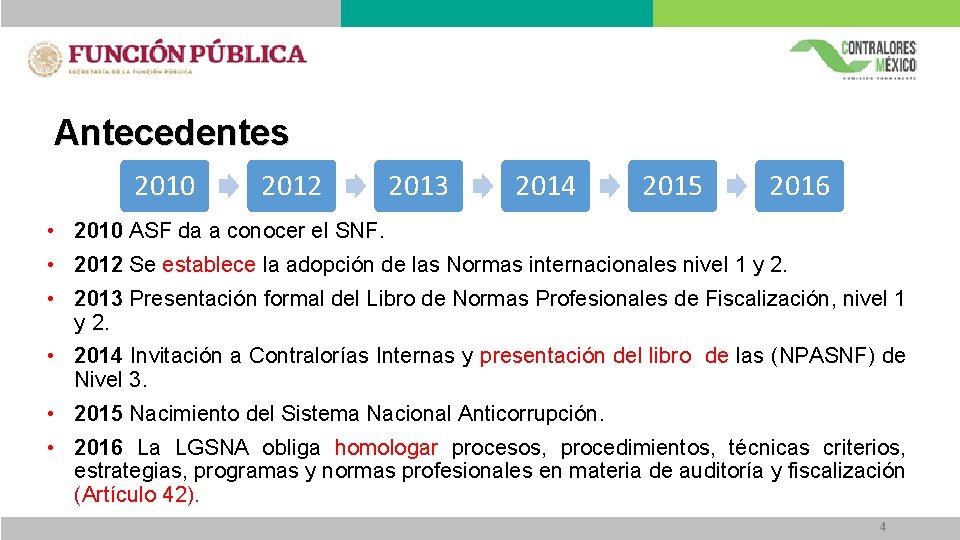 FUNCIÓN PÚBLICA
SECRETARÍA DE LA FUNCIÓN PÚBLICA

CONTRALORES MÉXICO
COMISIÓN PERMANENTE

Antecedentes

2010
2012
2013
2014
2015
2016

• 2010 ASF da a conocer el SNF.
• 2012 Se establece la adopción de las Normas internacionales nivel 1 y 2.
• 2013 Presentación formal del Libro de Normas Profesionales de Fiscalización, nivel 1 y 2.
• 2014 Invitación a Contralorías Internas y presentación del libro de las (NPASNF) de Nivel 3.
• 2015 Nacimiento del Sistema Nacional Anticorrupción.
• 2016 La LGSNA obliga homologar procesos, procedimientos, técnicas criterios, estrategias, programas y normas profesionales en materia de auditoría y fiscalización (Artículo 42).

4